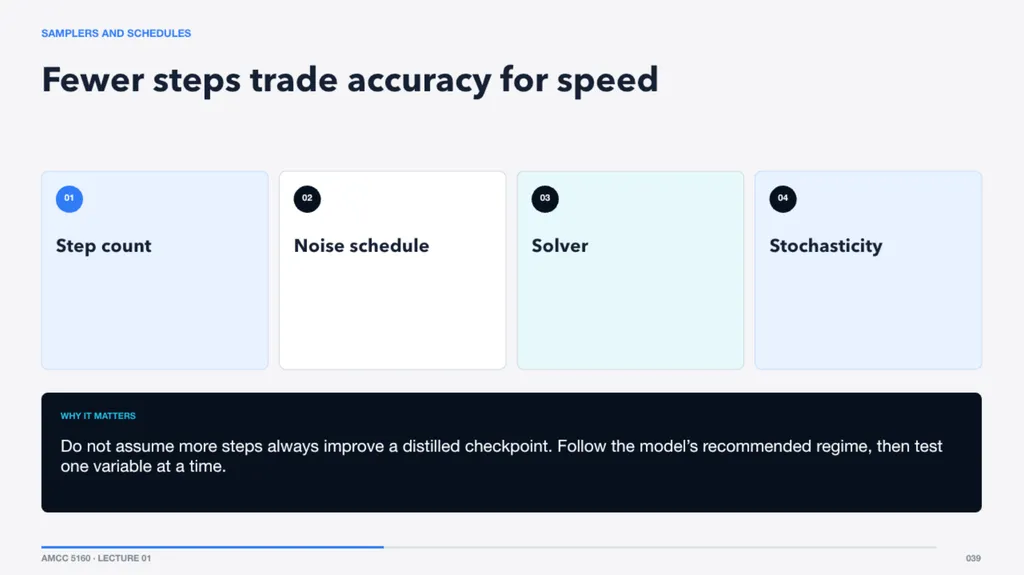 SAMPLERS AND SCHEDULES

Fewer steps trade accuracy for speed

01

Step count

02

Noise schedule

03

Solver

04

Stochasticity

WHY IT MATTERS

Do not assume more steps always improve a distilled checkpoint. Follow the model's recommended regime, then test one variable at a time.

AMCC 5160 · LECTURE 01

039